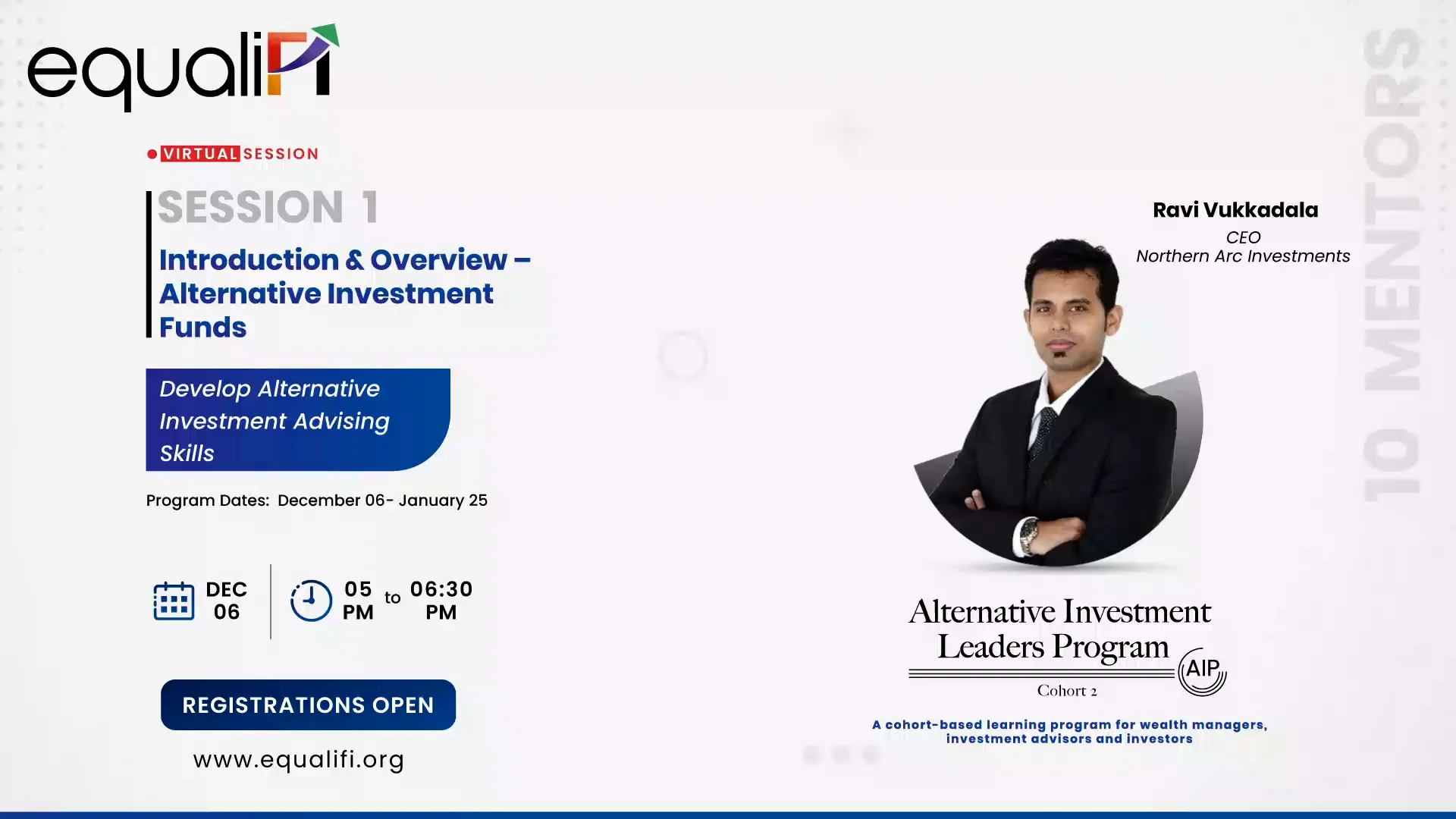 equaliFi

VIRTUAL SESSION

SESSION 1

Introduction & Overview – Alternative Investment Funds

Develop Alternative Investment Advising Skills

Program Dates: December 06- January 25

DEC 06

05 PM to 06:30 PM

REGISTRATIONS OPEN

www.equalifi.org

Ravi Vukkadala
CEO
Northern Arc Investments

10 MENTORS

Alternative Investment Leaders Program
AIP
Cohort 2

A cohort-based learning program for wealth managers, investment advisors and investors